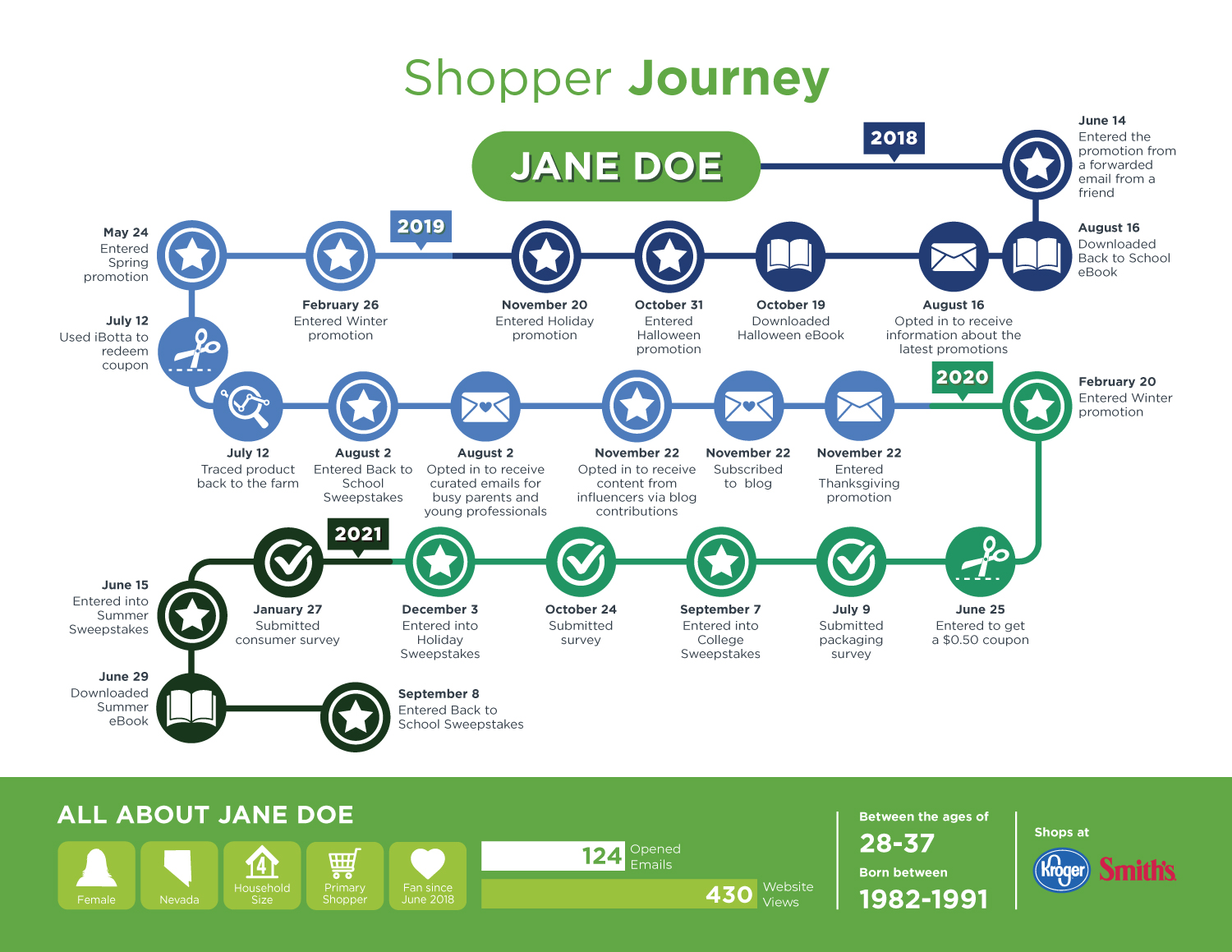 Shopper Journey

JANE DOE

2018

June 14
Entered the promotion from a forwarded email from a friend

August 16
Downloaded Back to School eBook

August 16
Opted in to receive information about the latest promotions

October 19
Downloaded Halloween eBook

October 31
Entered Halloween promotion

November 20
Entered Holiday promotion

2019

February 26
Entered Winter promotion

May 24
Entered Spring promotion

July 12
Used iBotta to redeem coupon

July 12
Traced product back to the farm

August 2
Entered Back to School Sweepstakes

August 2
Opted in to receive curated emails for busy parents and young professionals

November 22
Opted in to receive content from influencers via blog contributions

November 22
Subscribed to blog

November 22
Entered Thanksgiving promotion

2020

February 20
Entered Winter promotion

June 25
Entered to get a $0.50 coupon

July 9
Submitted packaging survey

September 7
Entered into College Sweepstakes

October 24
Submitted survey

December 3
Entered into Holiday Sweepstakes

2021

January 27
Submitted consumer survey

June 15
Entered into Summer Sweepstakes

June 29
Downloaded Summer eBook

September 8
Entered Back to School Sweepstakes

ALL ABOUT JANE DOE

Female

Nevada

4
Household Size

Primary Shopper

Fan since June 2018

124 Opened Emails

430 Website Views

Between the ages of
28-37
Born between
1982-1991

Shops at
Kroger
Smith's